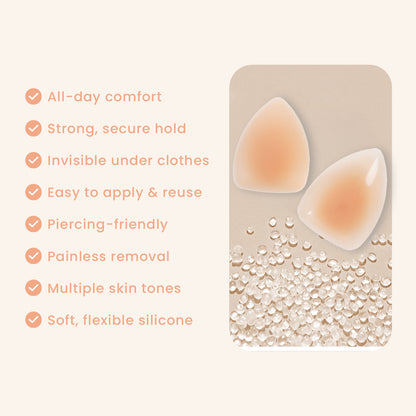 All-day comfort

Strong, secure hold

Invisible under clothes

Easy to apply & reuse

Piercing-friendly

Painless removal

Multiple skin tones

Soft, flexible silicone